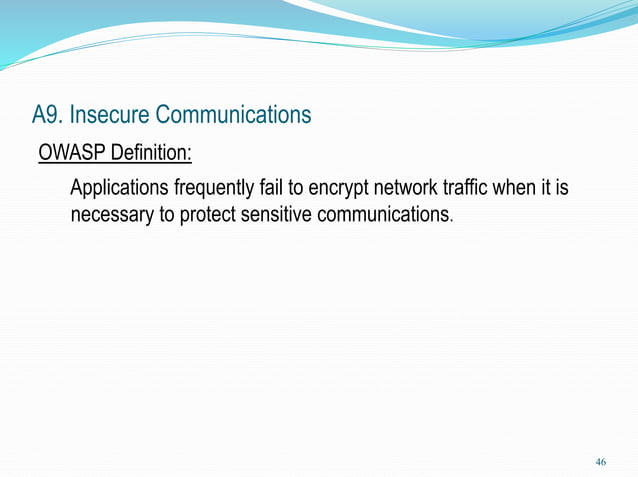 A9. Insecure Communications

OWASP Definition:

Applications frequently fail to encrypt network traffic when it is necessary to protect sensitive communications.

46